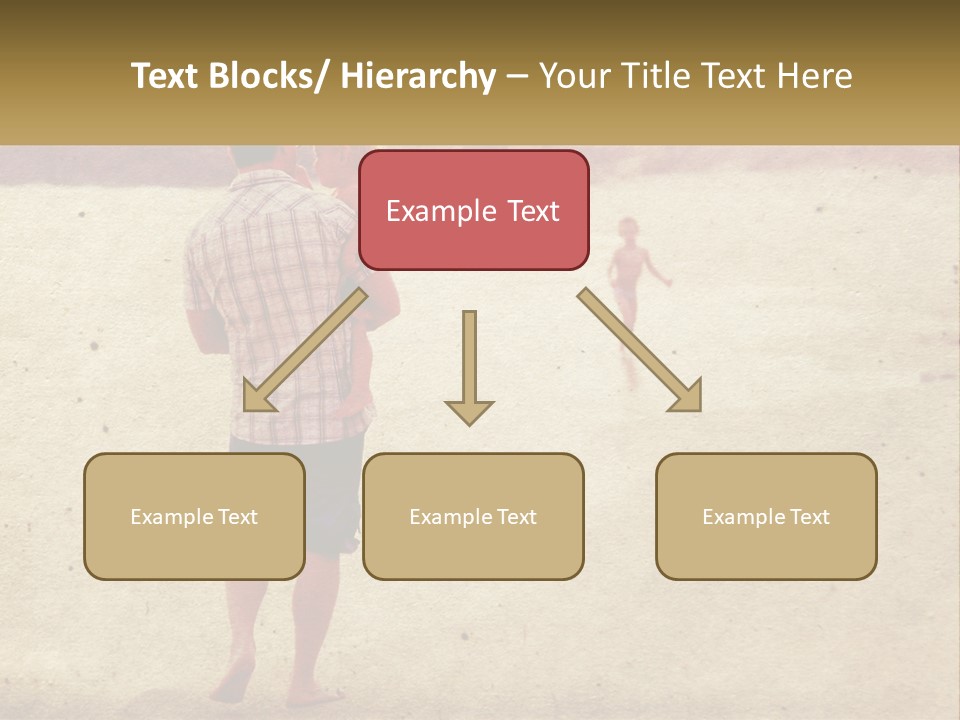 Text Blocks/ Hierarchy – Your Title Text Here

Example Text

Example Text

Example Text

Example Text